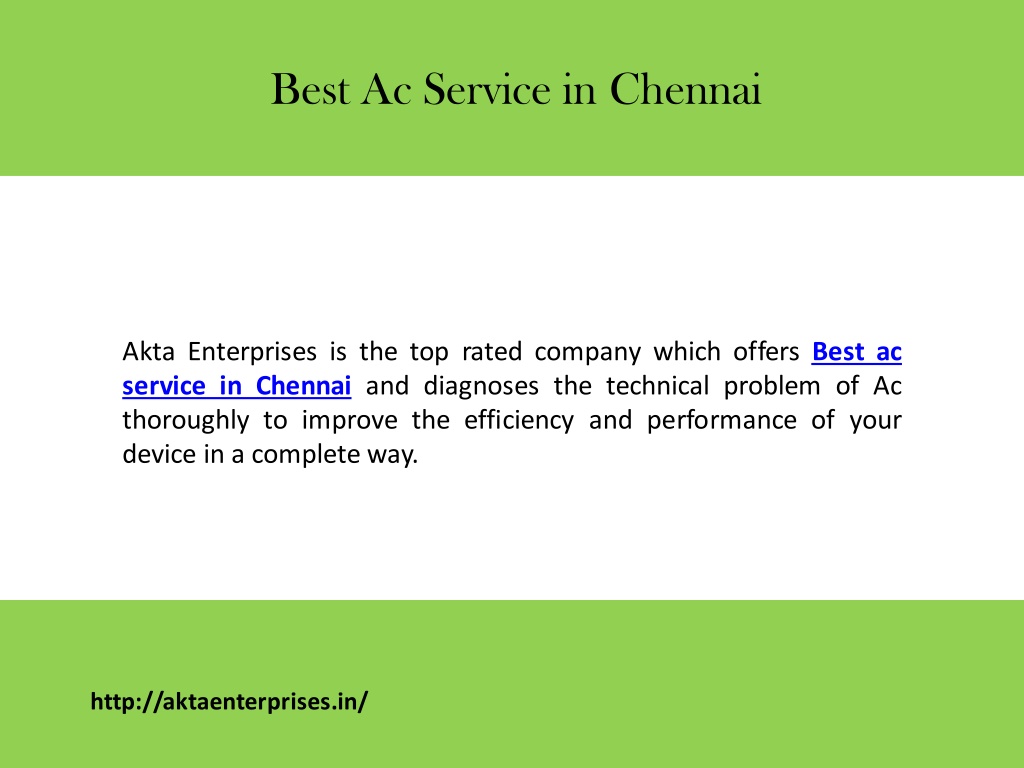 Best Ac Service in Chennai

Akta Enterprises is the top rated company which offers Best ac service in Chennai and diagnoses the technical problem of Ac thoroughly to improve the efficiency and performance of your device in a complete way.

http://aktaenterprises.in/